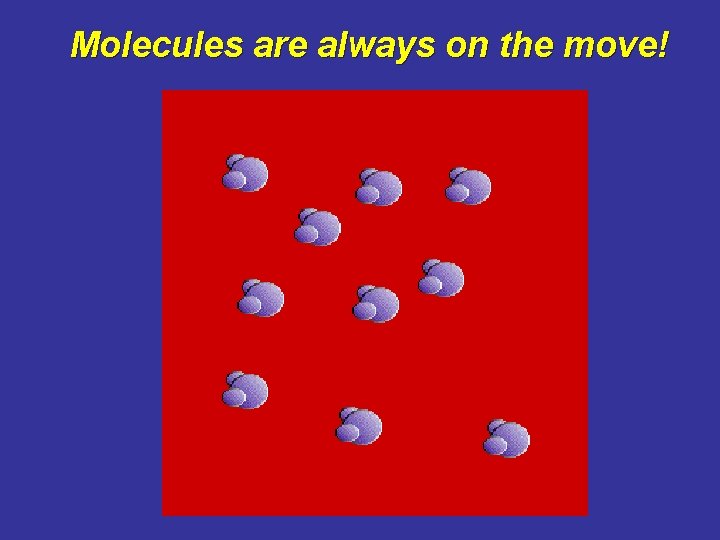 Molecules are always on the move!